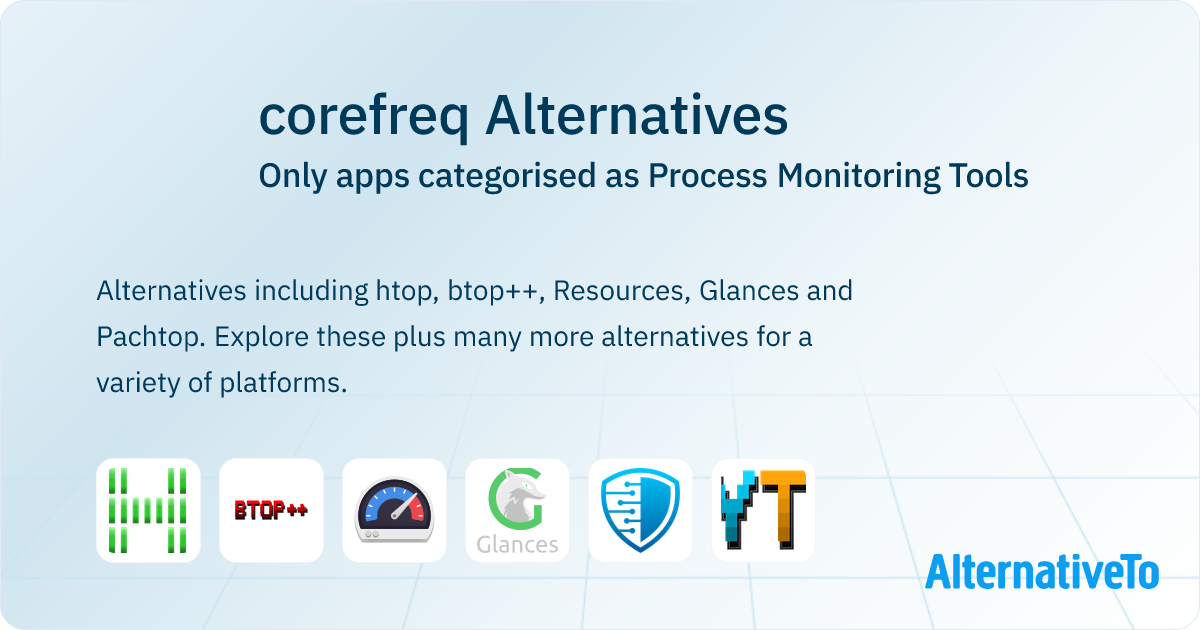 corefreq Alternatives
Only apps categorised as Process Monitoring Tools

Alternatives including htop, btop++, Resources, Glances and Pachtop. Explore these plus many more alternatives for a variety of platforms.

BTOP++

Glances

AlternativeTo